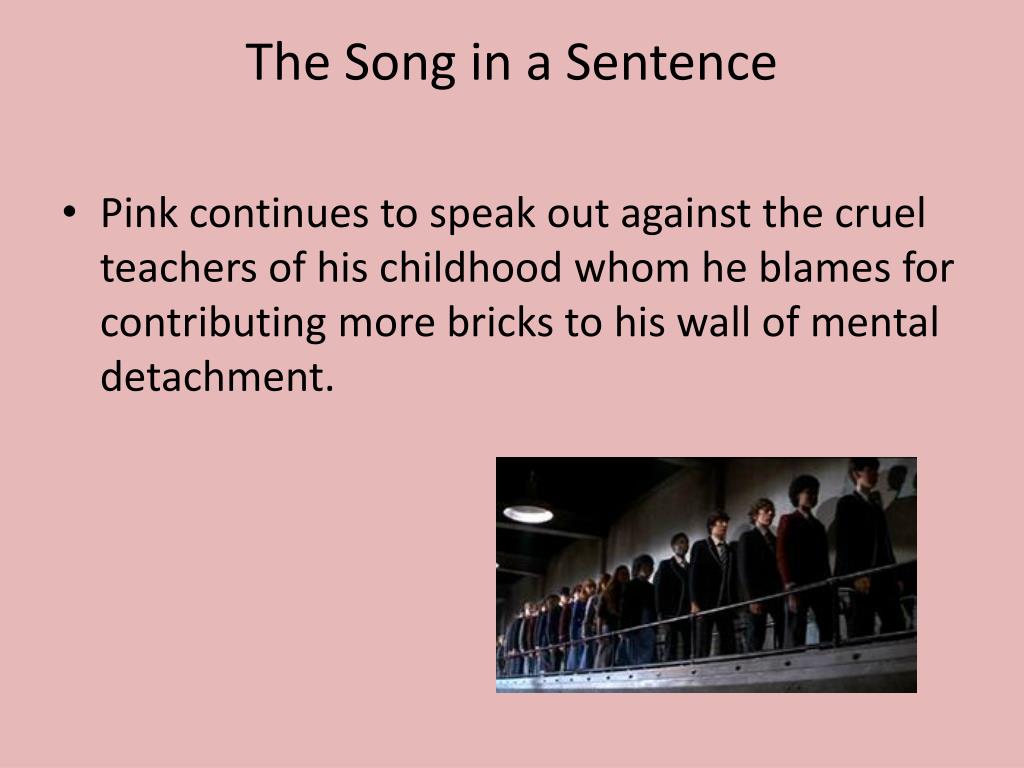 The Song in a Sentence

• Pink continues to speak out against the cruel teachers of his childhood whom he blames for contributing more bricks to his wall of mental detachment.